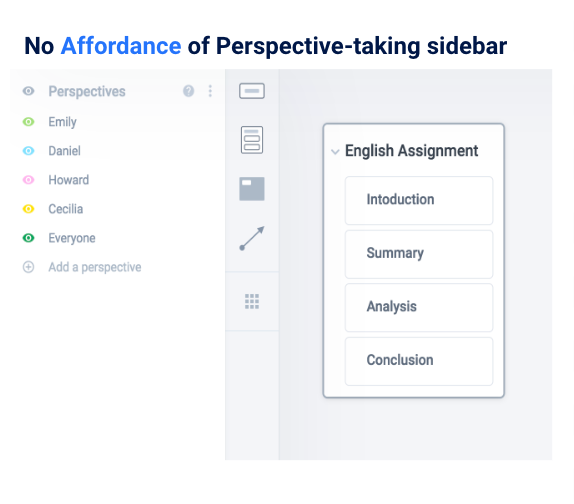 No Affordance of Perspective-taking sidebar

Perspectives

Emily

Daniel

Howard

Cecilia

Everyone

Add a perspective

English Assignment

Intoduction

Summary

Analysis

Conclusion